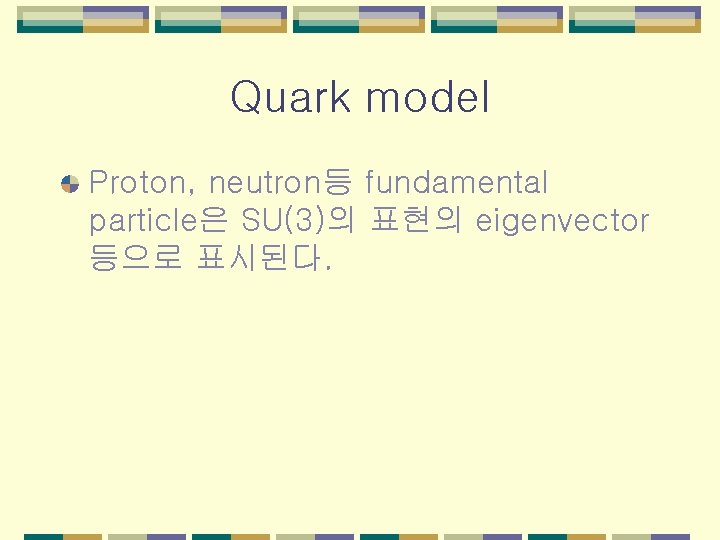 Quark model

Proton, neutron등 fundamental particle은 SU(3)의 표현의 eigenvector 등으로 표시된다.